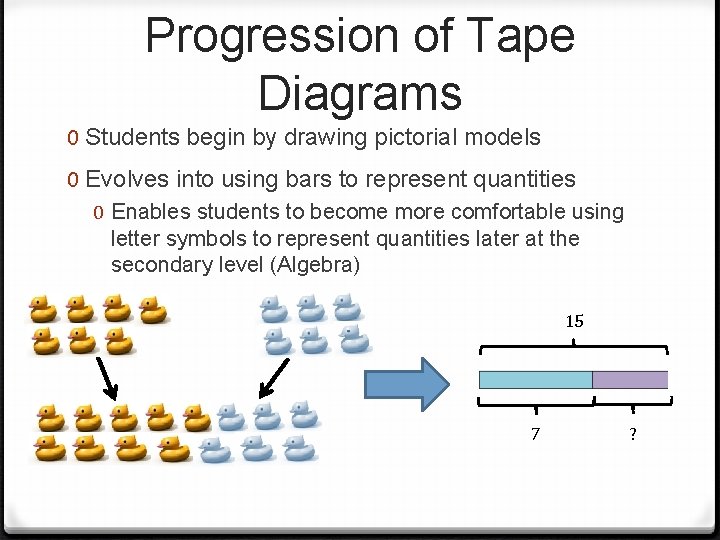 Progression of Tape Diagrams

0 Students begin by drawing pictorial models

0 Evolves into using bars to represent quantities

0 Enables students to become more comfortable using letter symbols to represent quantities later at the secondary level (Algebra)

15

7

?